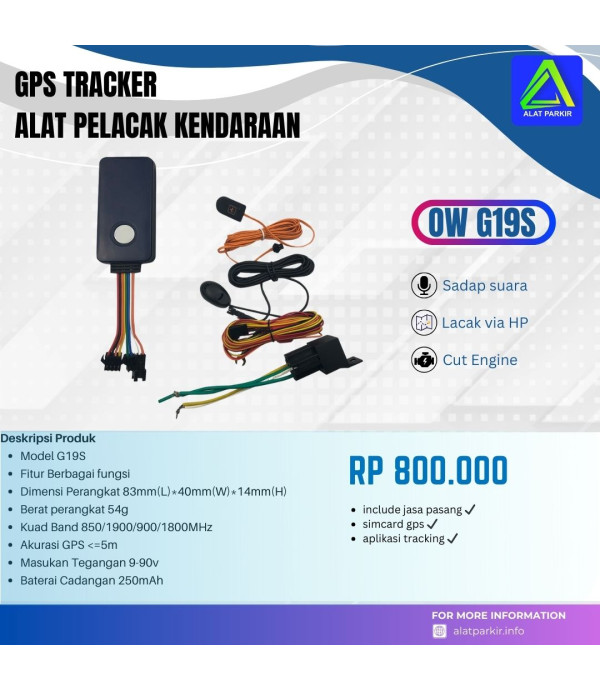 GPS TRACKER
ALAT PELACAK KENDARAAN

ALAT PARKIR

OW G19S

Sadap suara

Lacak via HP

Cut Engine

Deskripsi Produk
- Model G19S
- Fitur Berbagai fungsi
- Dimensi Perangkat 83mm(L)*40mm(W)*14mm(H)
- Berat perangkat 54g
- Kuad Band 850/1900/900/1800MHz
- Akurasi GPS <=5m
- Masukan Tegangan 9-90v
- Baterai Cadangan 250mAh

RP 800.000

- include jasa pasang ✓
- simcard gps ✓
- aplikasi tracking ✓

FOR MORE INFORMATION
alatparkir.info